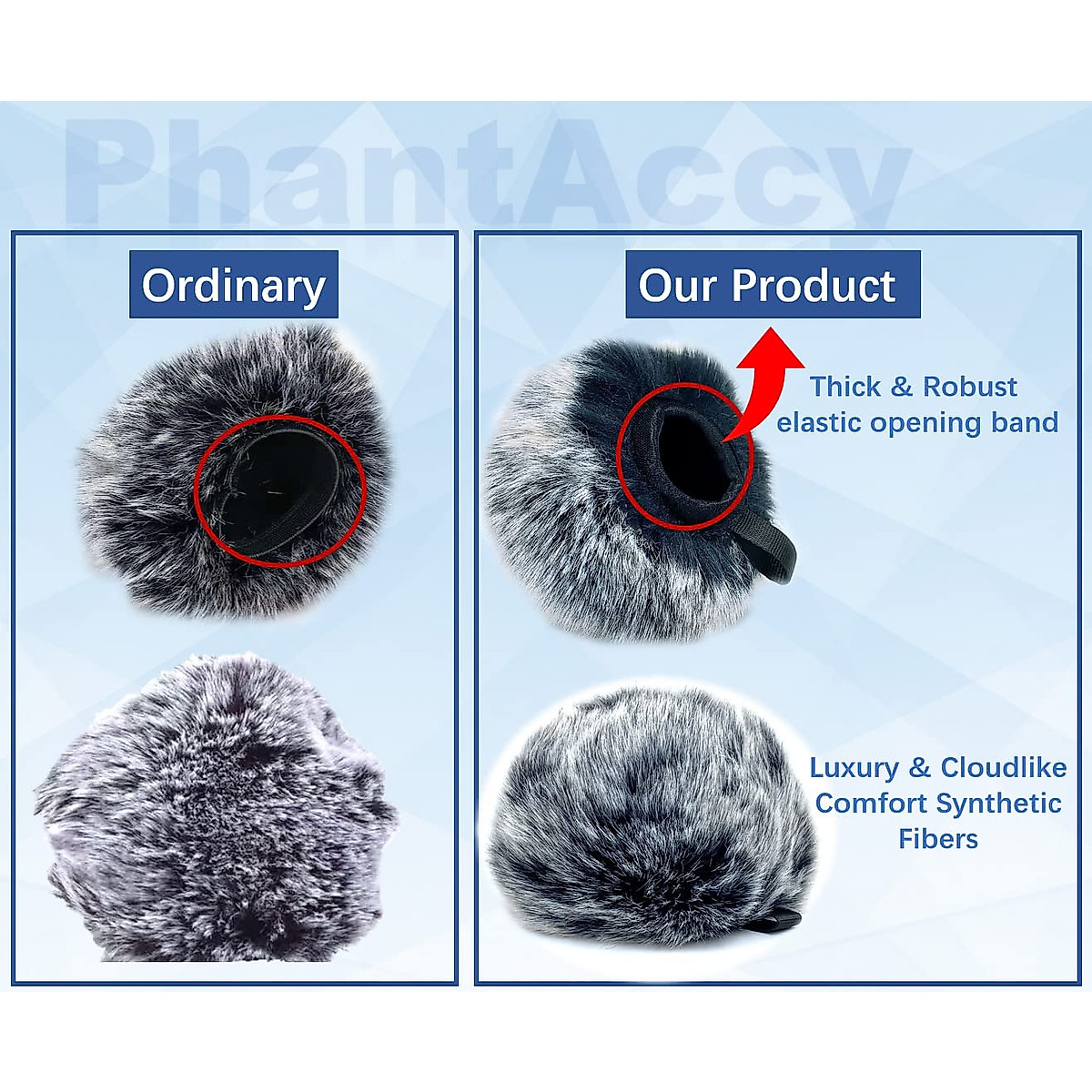 PhantAccy

Ordinary

Our Product

Thick & Robust elastic opening band

Luxury & Cloudlike Comfort Synthetic Fibers